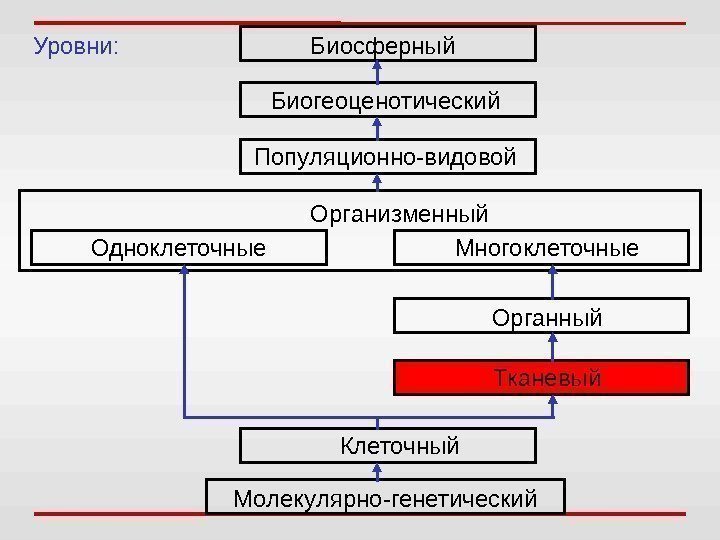 Уровни:

Биосферный

Биогеоценотический

Популяционно-видовой

Организменный

Одноклеточные

Многоклеточные

Органный

Тканевый

Клеточный

Молекулярно-генетический